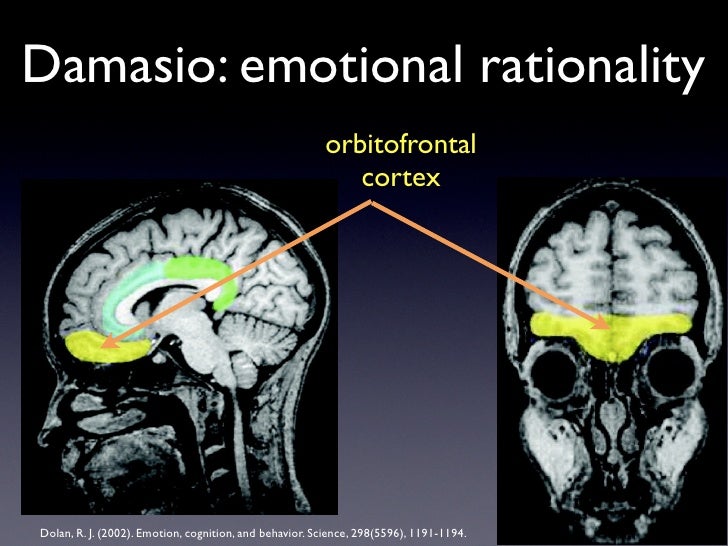 Damasio: emotional rationality

orbitofrontal cortex

Dolan, R. J. (2002). Emotion, cognition, and behavior. Science, 298(5596), 1191-1194.